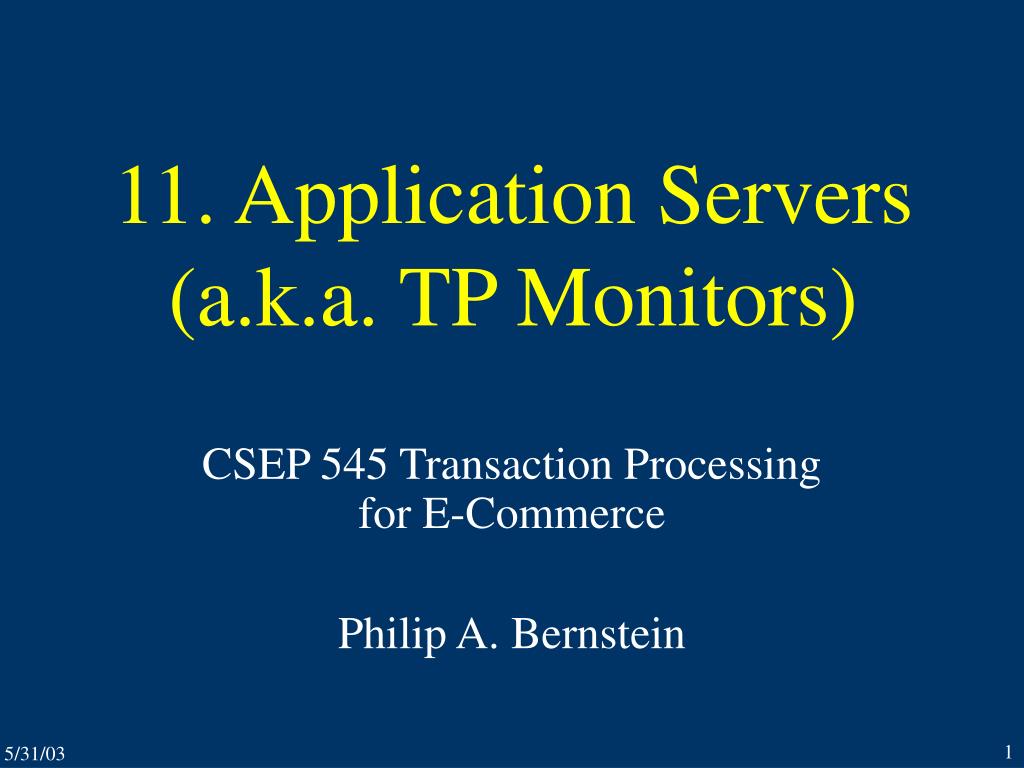 11. Application Servers (a.k.a. TP Monitors)

CSEP 545 Transaction Processing for E-Commerce

Philip A. Bernstein

5/31/03

1